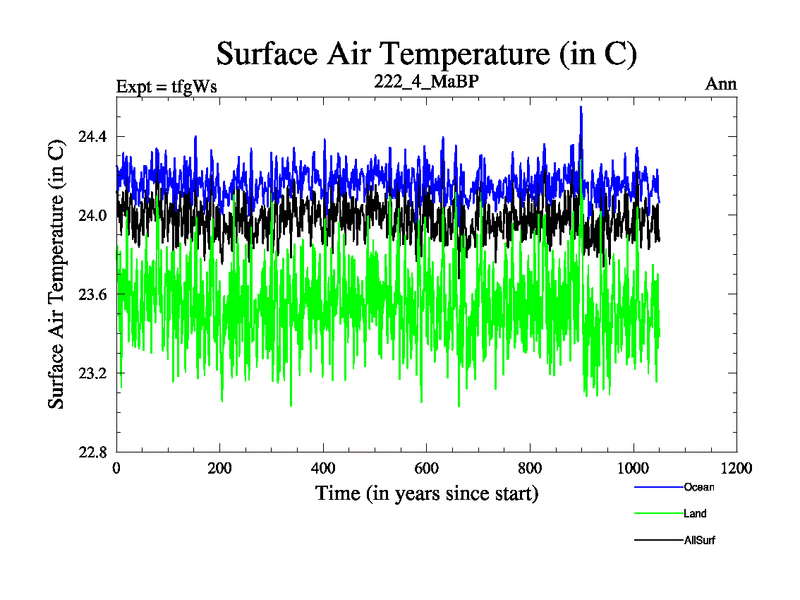 Surface Air Temperature (in C)

Expt = tfgWs

222_4_MaBP

Ann

Surface Air Temperature (in C)

24.4
24.0
23.6
23.2
22.8

0 200 400 600 800 1000 1200

Time (in years since start)

Ocean
Land
AllSurf